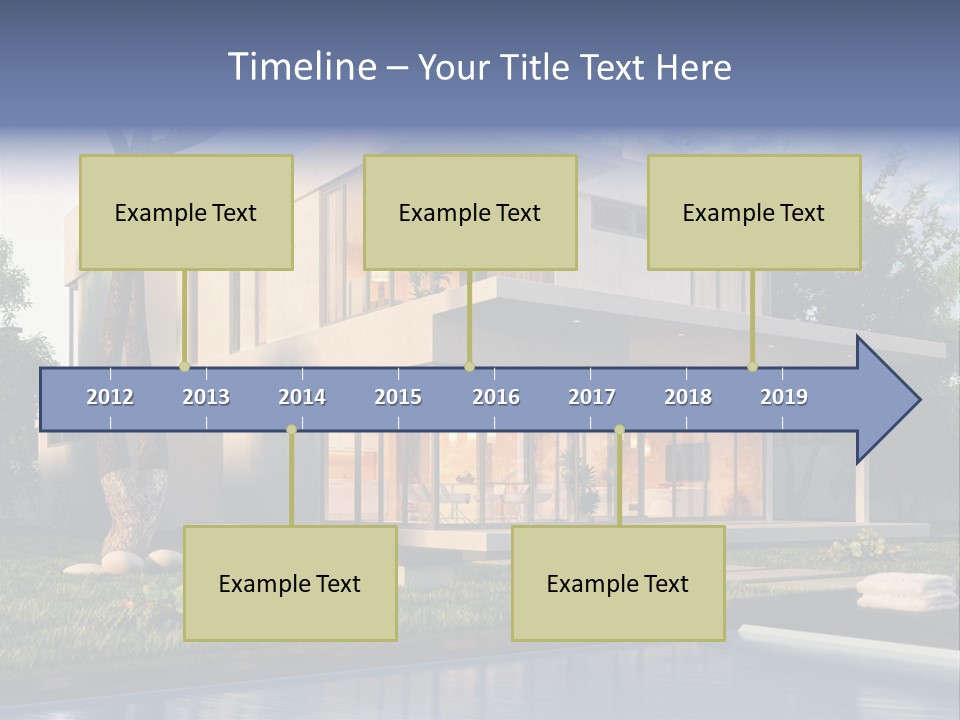 Timeline – Your Title Text Here

Example Text

Example Text

Example Text

2012 2013 2014 2015 2016 2017 2018 2019

Example Text

Example Text